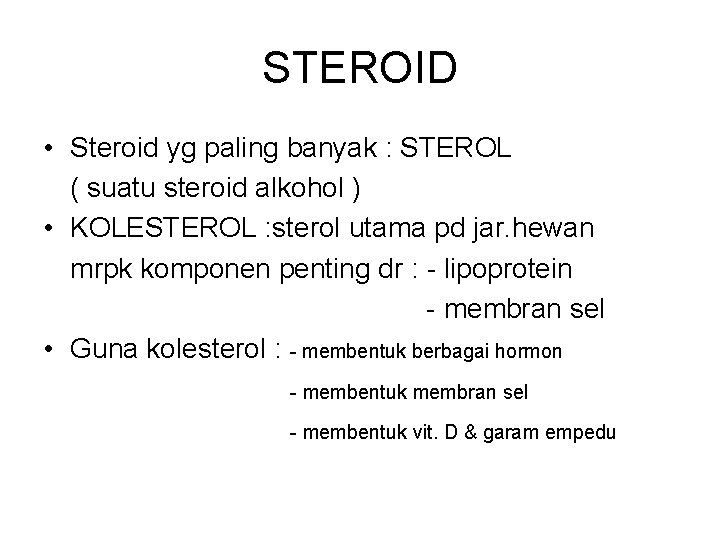 STEROID

• Steroid yg paling banyak : STEROL ( suatu steroid alkohol )
• KOLESTEROL :sterol utama pd jar.hewan mrpk komponen penting dr : - lipoprotein
- membran sel
• Guna kolesterol : - membentuk berbagai hormon
- membentuk membran sel
- membentuk vit. D & garam empedu